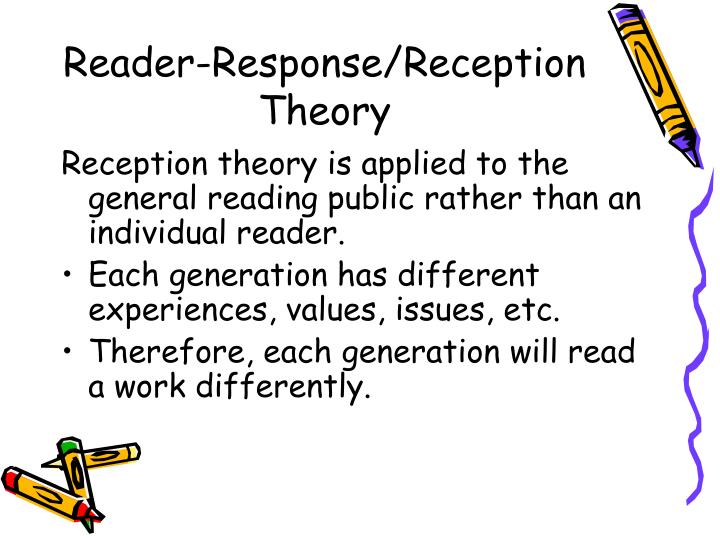 Reader-Response/Reception Theory

Reception theory is applied to the general reading public rather than an individual reader.

• Each generation has different experiences, values, issues, etc.

• Therefore, each generation will read a work differently.